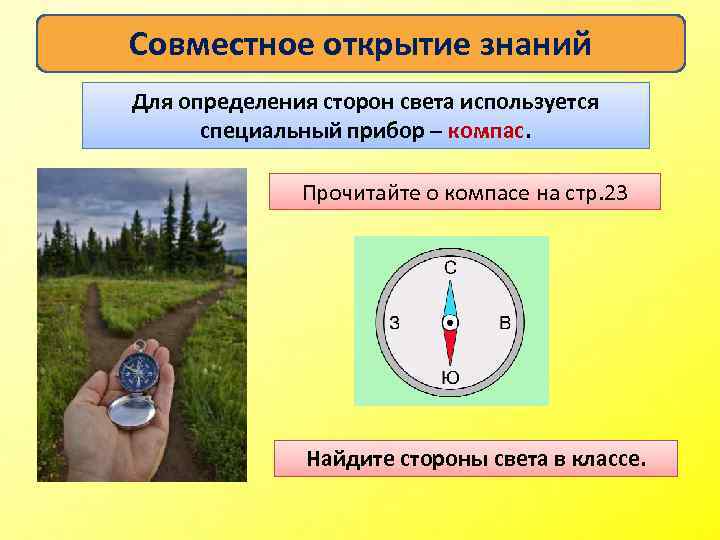 Совместное открытие знаний

Для определения сторон света используется специальный прибор – компас.

Прочитайте о компасе на стр.23

С

З

В

Ю

Найдите стороны света в классе.